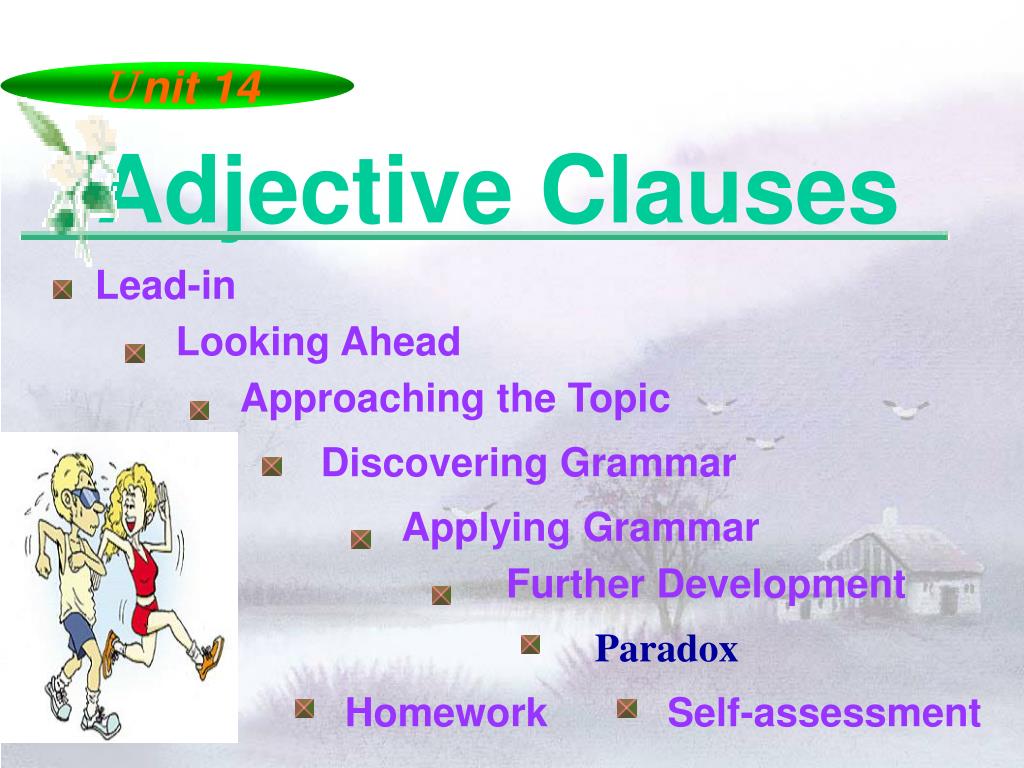 Unit 14

Adjective Clauses

Lead-in

Looking Ahead

Approaching the Topic

Discovering Grammar

Applying Grammar

Further Development

Paradox

Homework

Self-assessment